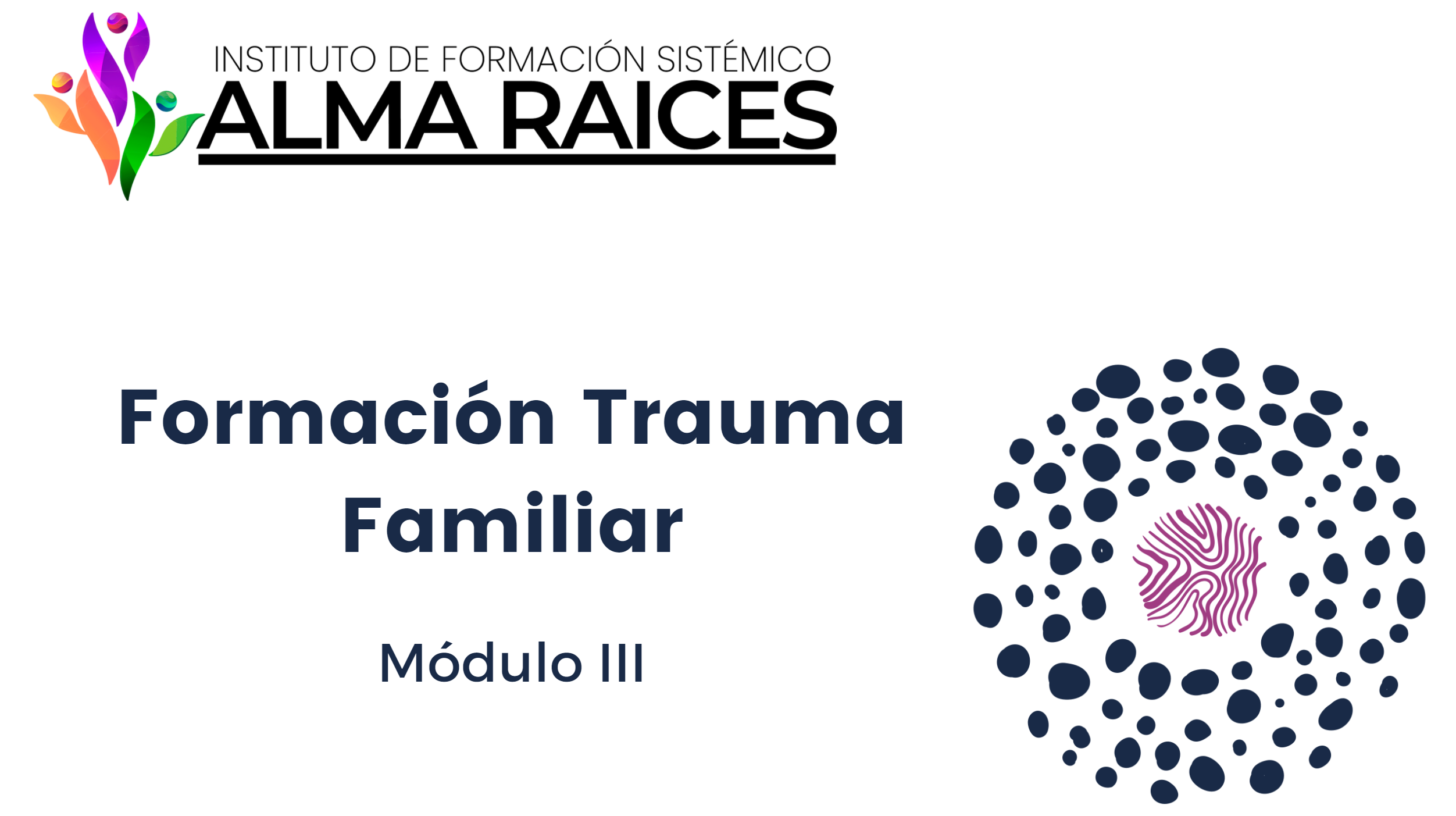 INSTITUTO DE FORMACIÓN SISTÉMICO
ALMA RAICES

Formación Trauma Familiar

Módulo III